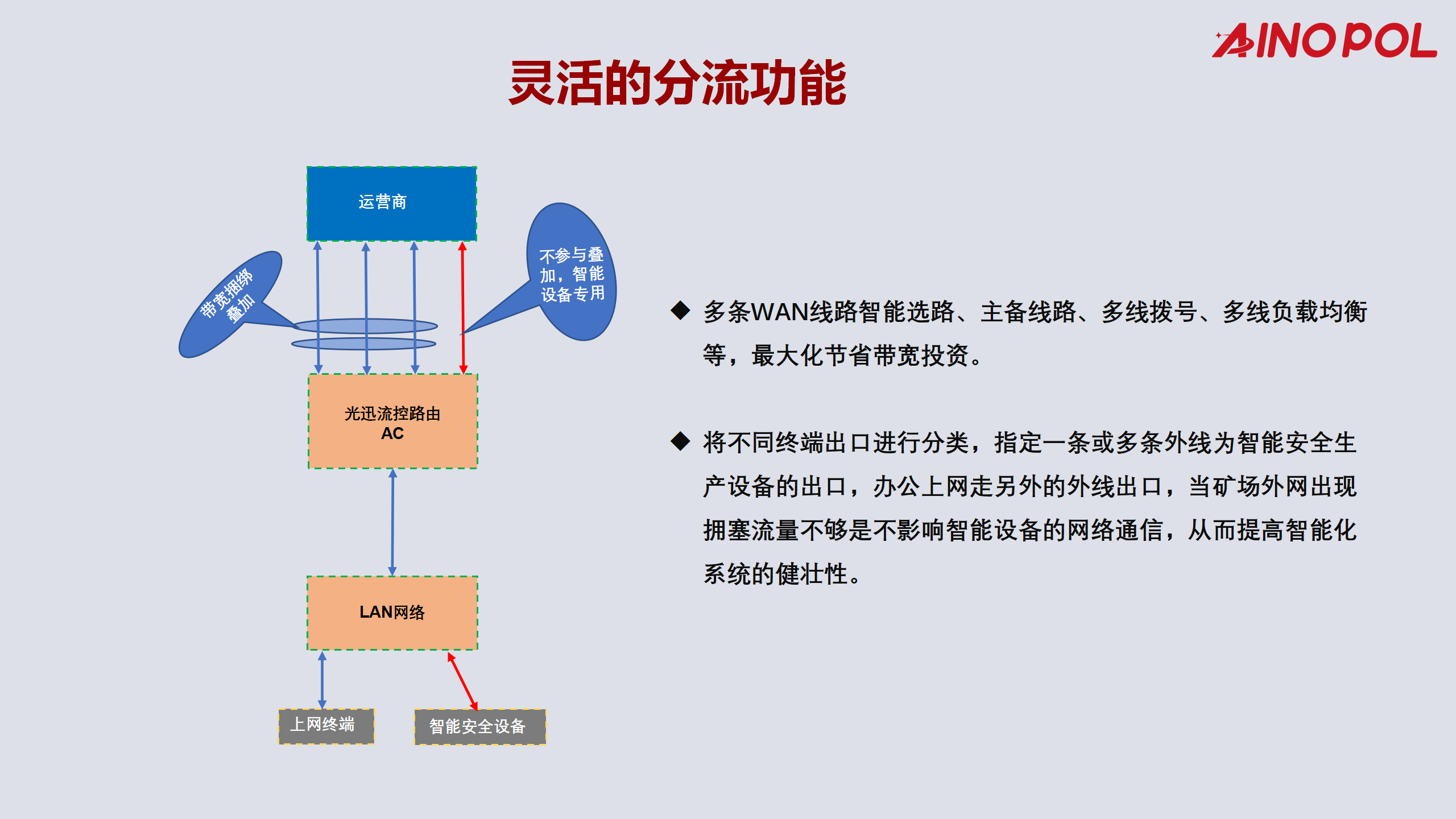 AINOPOL

灵活的分流功能

运营商

带宽捆绑叠加

不参与叠加，智能设备专用

光迅流控路由
AC

LAN网络

上网终端

智能安全设备

◆ 多条WAN线路智能选路、主备线路、多线拨号、多线负载均衡等，最大化节省带宽投资。

◆ 将不同终端出口进行分类，指定一条或多条外线为智能安全生产设备的出口，办公上网走另外的外线出口，当矿场外网出现拥塞流量不够是不影响智能设备的网络通信，从而提高智能化系统的健壮性。